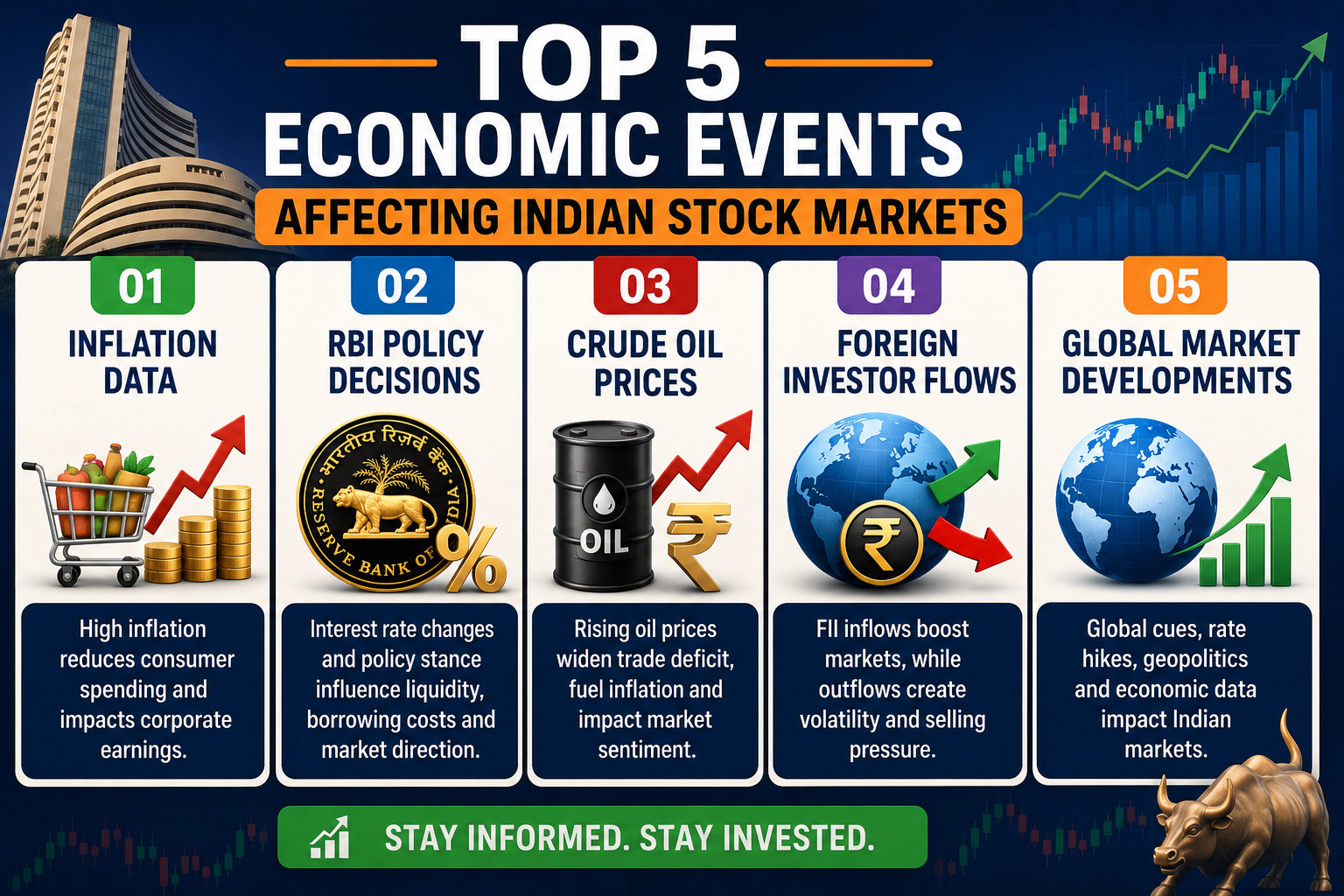 TOP 5
ECONOMIC EVENTS
AFFECTING INDIAN STOCK MARKETS

01
INFLATION DATA
High inflation reduces consumer spending and impacts corporate earnings.

02
RBI POLICY DECISIONS
भारतीय रिज़र्व बैंक
RESERVE BANK OF INDIA
%
Interest rate changes and policy stance influence liquidity, borrowing costs and market direction.

03
CRUDE OIL PRICES
OIL
₹
Rising oil prices widen trade deficit, fuel inflation and impact market sentiment.

04
FOREIGN INVESTOR FLOWS
₹
FII inflows boost markets, while outflows create volatility and selling pressure.

05
GLOBAL MARKET DEVELOPMENTS
Global cues, rate hikes, geopolitics and economic data impact Indian markets.

STAY INFORMED. STAY INVESTED.